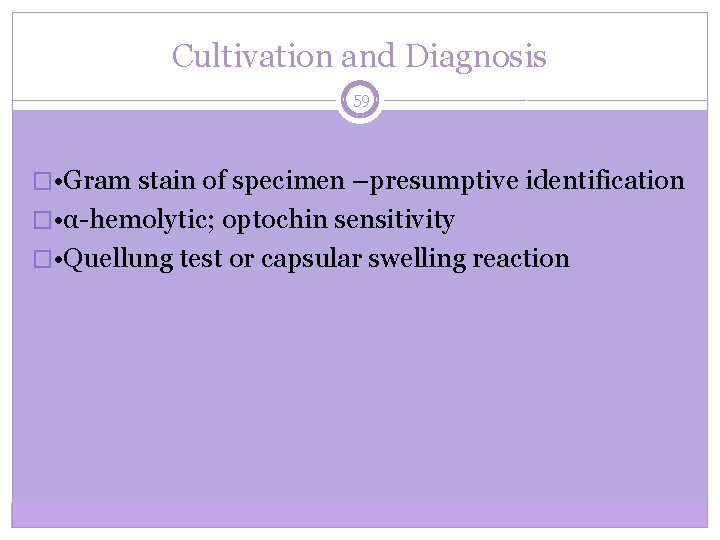 Cultivation and Diagnosis

59

□•Gram stain of specimen –presumptive identification
□•α-hemolytic; optochin sensitivity
□•Quellung test or capsular swelling reaction